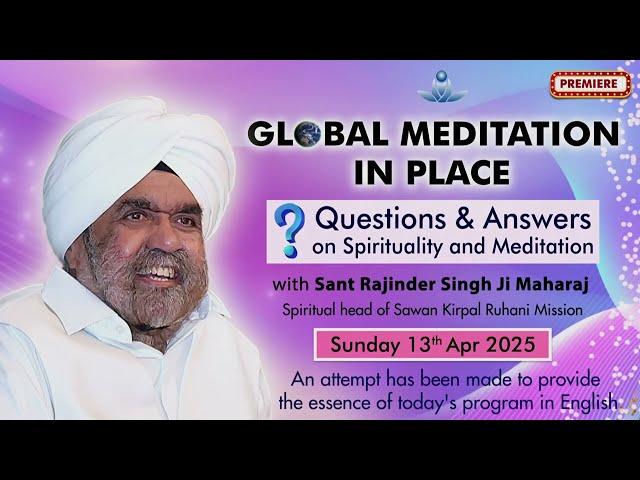 PREMIERE

GLOBAL MEDITATION IN PLACE

? Questions & Answers on Spirituality and Meditation

with Sant Rajinder Singh Ji Maharaj
Spiritual head of Sawan Kirpal Ruhani Mission

Sunday 13$^{th}$ Apr 2025

An attempt has been made to provide the essence of today's program in English